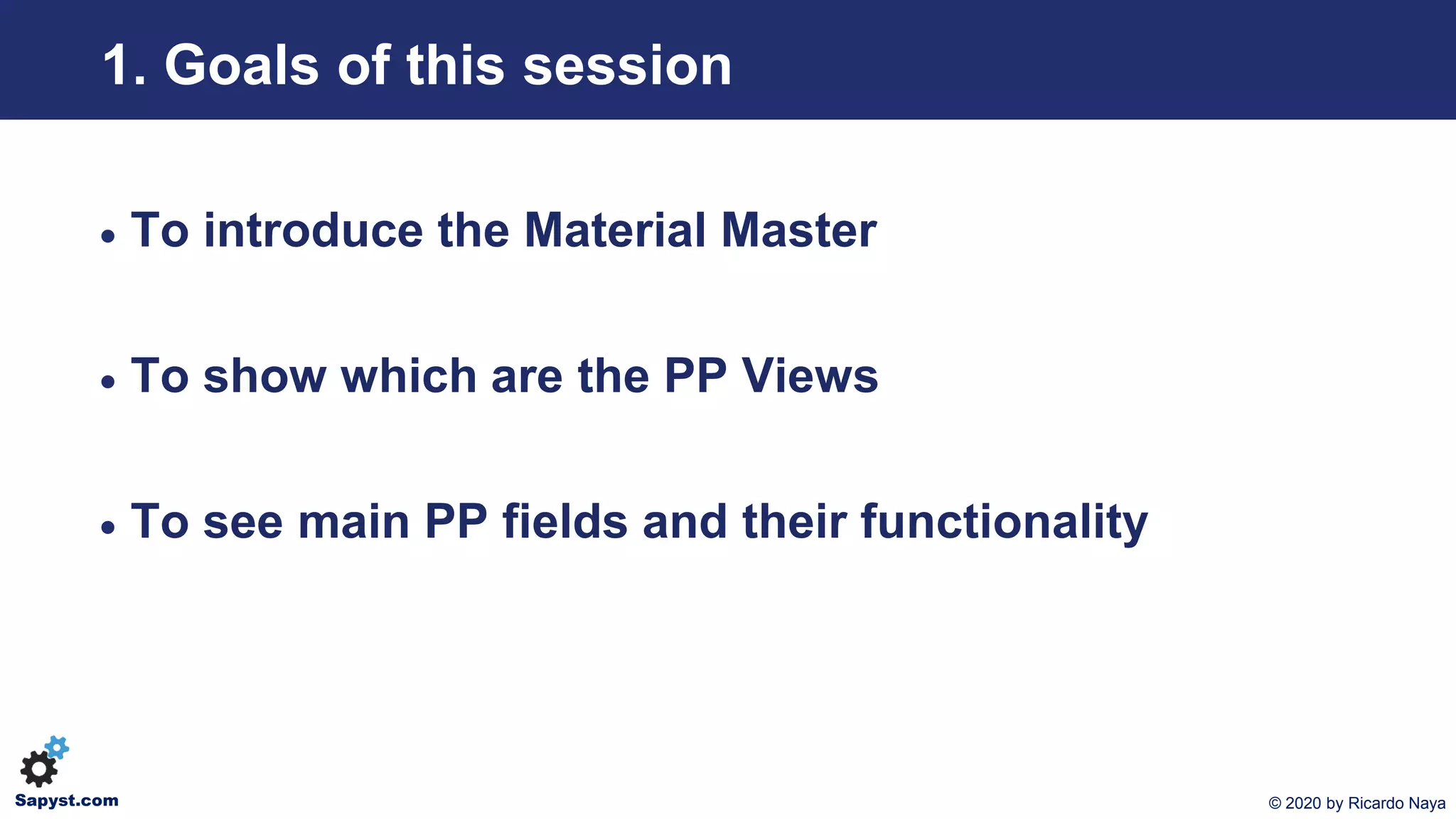 1. Goals of this session

• To introduce the Material Master

• To show which are the PP Views

• To see main PP fields and their functionality

Sapyst.com

© 2020 by Ricardo Naya